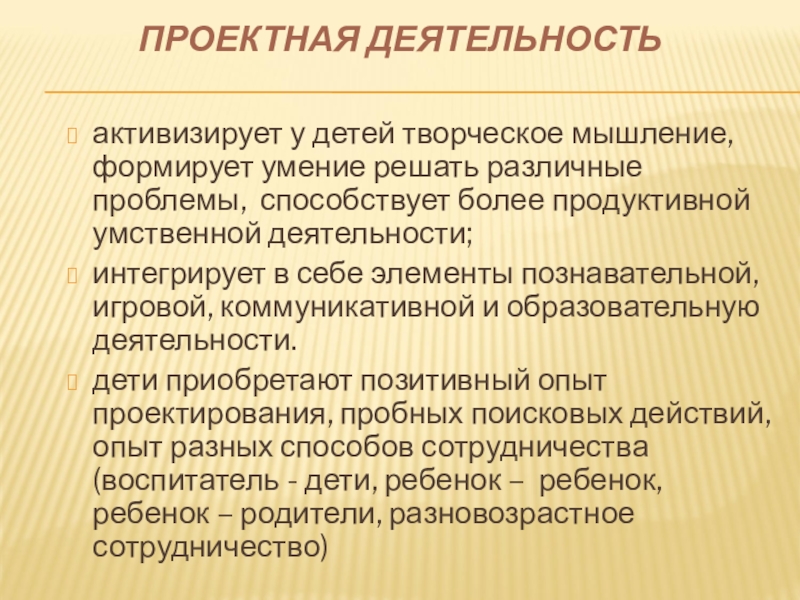 ПРОЕКТНАЯ ДЕЯТЕЛЬНОСТЬ

активизирует у детей творческое мышление, формирует умение решать различные проблемы, способствует более продуктивной умственной деятельности;

интегрирует в себе элементы познавательной, игровой, коммуникативной и образовательную деятельности.

дети приобретают позитивный опыт проектирования, пробных поисковых действий, опыт разных способов сотрудничества (воспитатель - дети, ребенок – ребенок, ребенок – родители, разновозрастное сотрудничество)